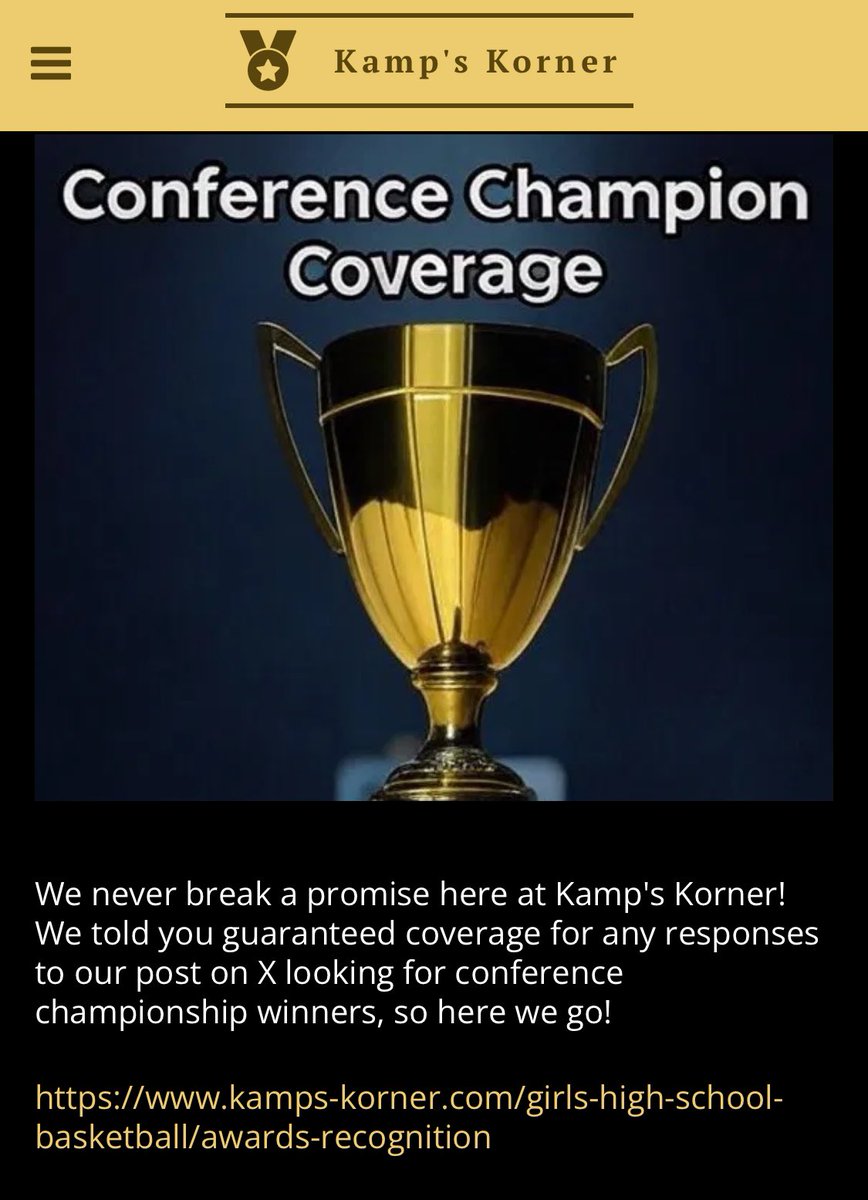 Kamp's Korner

Conference Champion Coverage

We never break a promise here at Kamp's Korner! We told you guaranteed coverage for any responses to our post on X looking for conference championship winners, so here we go!

https://www.kamps-korner.com/girls-high-school-basketball/awards-recognition